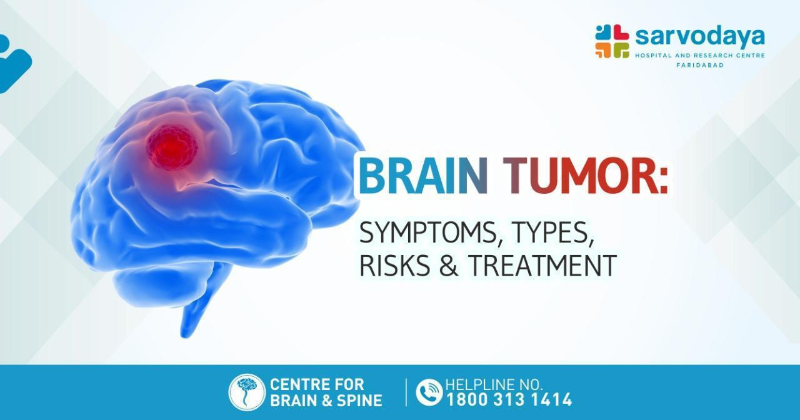 sarvodaya
HOSPITAL AND RESEARCH CENTRE
FARIDABAD

BRAIN TUMOR:
SYMPTOMS, TYPES, RISKS & TREATMENT

CENTRE FOR BRAIN & SPINE

HELPLINE NO.
1800 313 1414